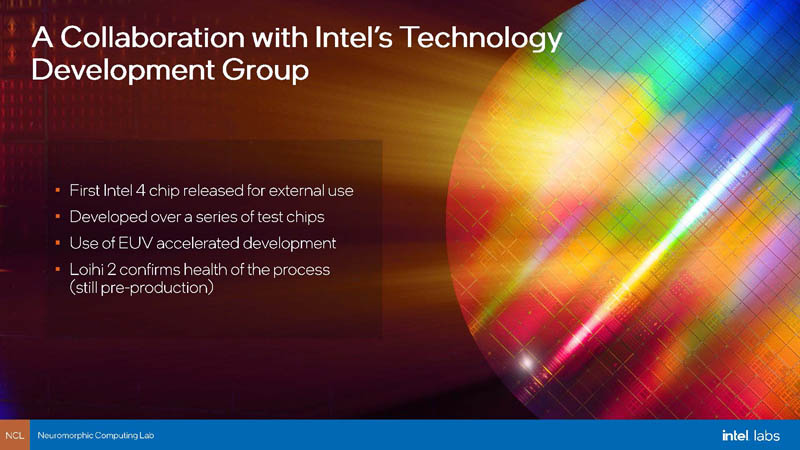 A Collaboration with Intel's Technology Development Group

▪ First Intel 4 chip released for external use
▪ Developed over a series of test chips
▪ Use of EUV accelerated development
▪ Loihi 2 confirms health of the process (still pre-production)

NCL Neuromorphic Computing Lab

intel labs